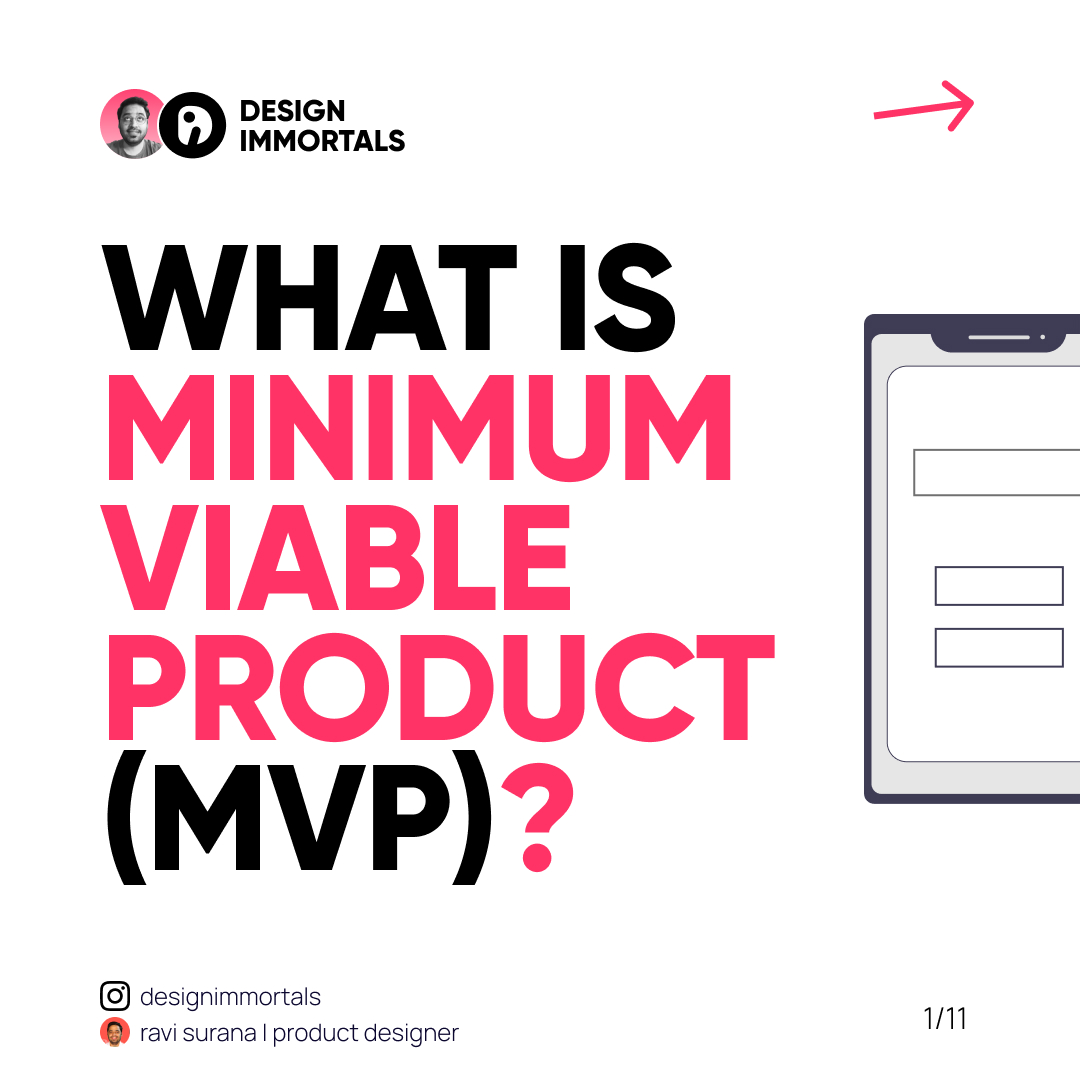 DESIGN IMMORTALS

WHAT IS MINIMUM VIABLE PRODUCT (MVP)?

designimmortals
ravi surana | product designer

1/11